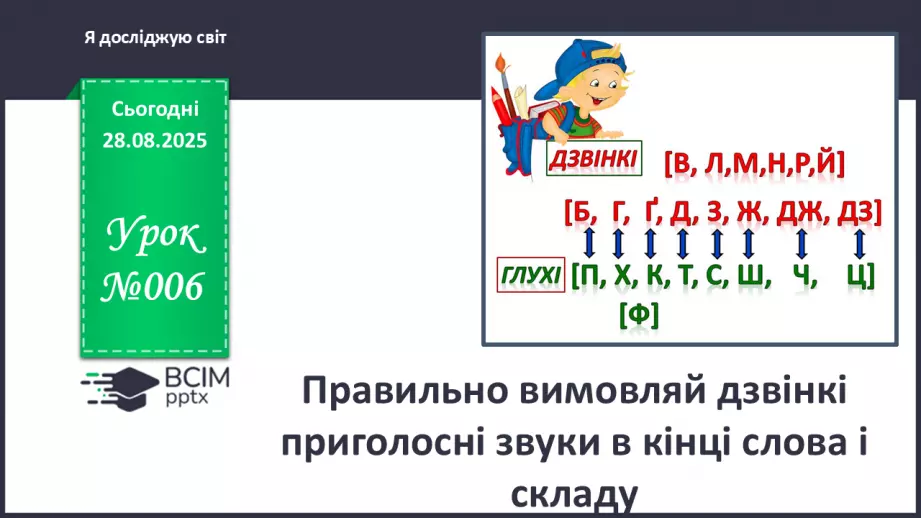 Я досліджую світ

Сьогодні 28.08.2025

Урок №006

ВСІМ pptx

ДЗВІНКІ [В, Л,М,Н,Р,Й]

[Б, Г, Ґ, Д, З, Ж, ДЖ, ДЗ]

ГЛУХІ [П, Х, К, Т, С, Ш, Ч, Ц]

[Ф]

Правильно вимовляй дзвінкі приголосні звуки в кінці слова і складу